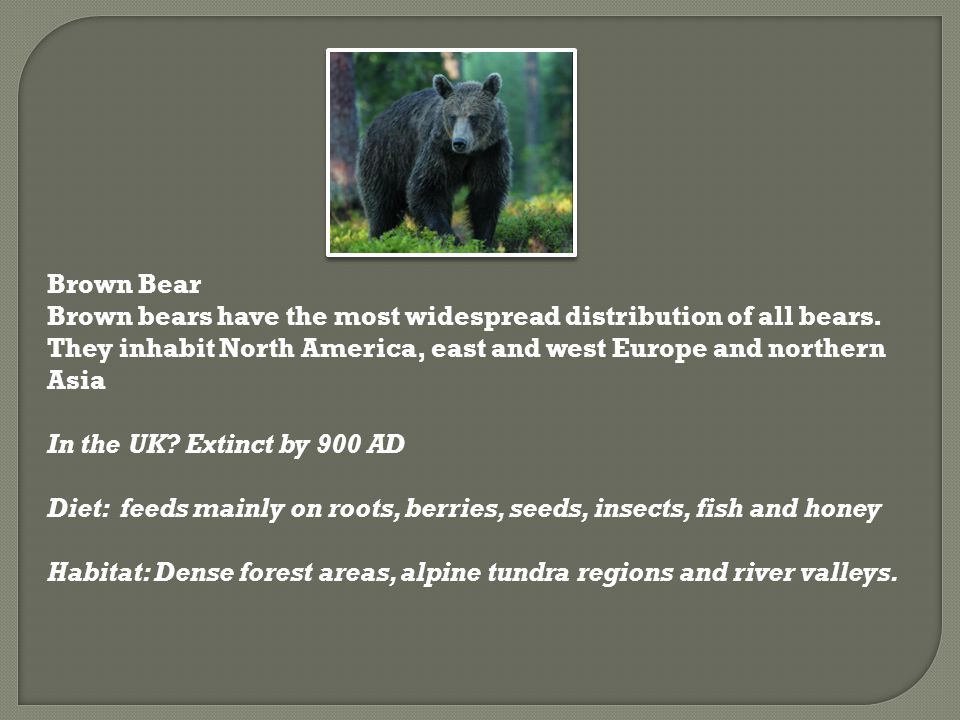 Brown Bear
Brown bears have the most widespread distribution of all bears. They inhabit North America, east and west Europe and northern Asia

In the UK? Extinct by 900 AD

Diet: feeds mainly on roots, berries, seeds, insects, fish and honey

Habitat: Dense forest areas, alpine tundra regions and river valleys.